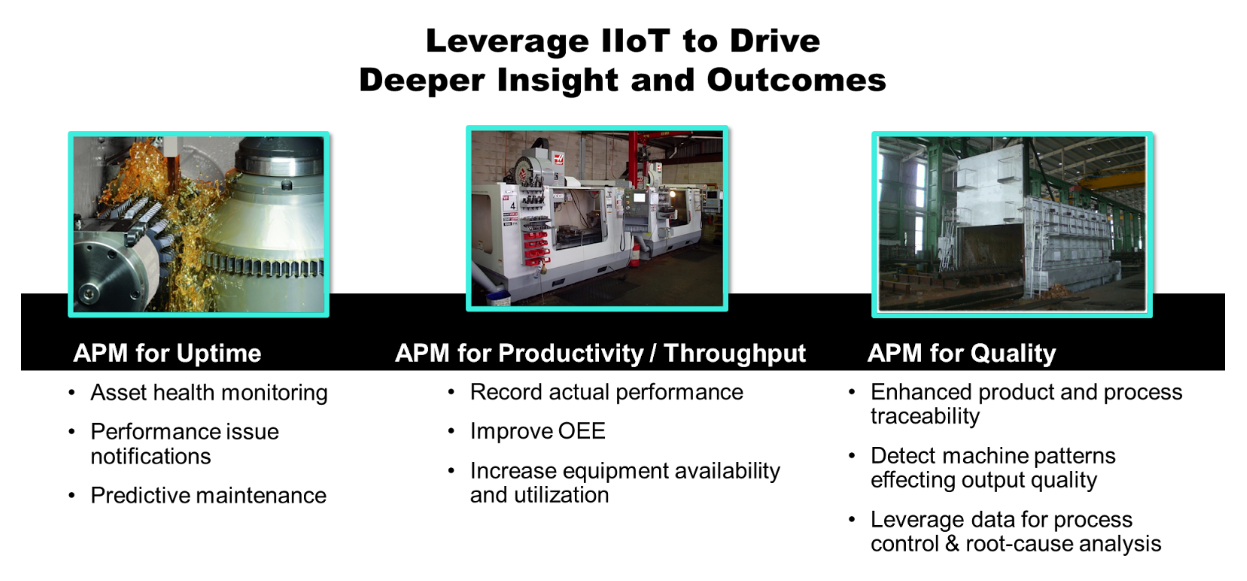 Leverage IIoT to Drive
Deeper Insight and Outcomes

APM for Uptime
• Asset health monitoring
• Performance issue notifications
• Predictive maintenance

APM for Productivity / Throughput
• Record actual performance
• Improve OEE
• Increase equipment availability and utilization

APM for Quality
• Enhanced product and process traceability
• Detect machine patterns effecting output quality
• Leverage data for process control & root-cause analysis